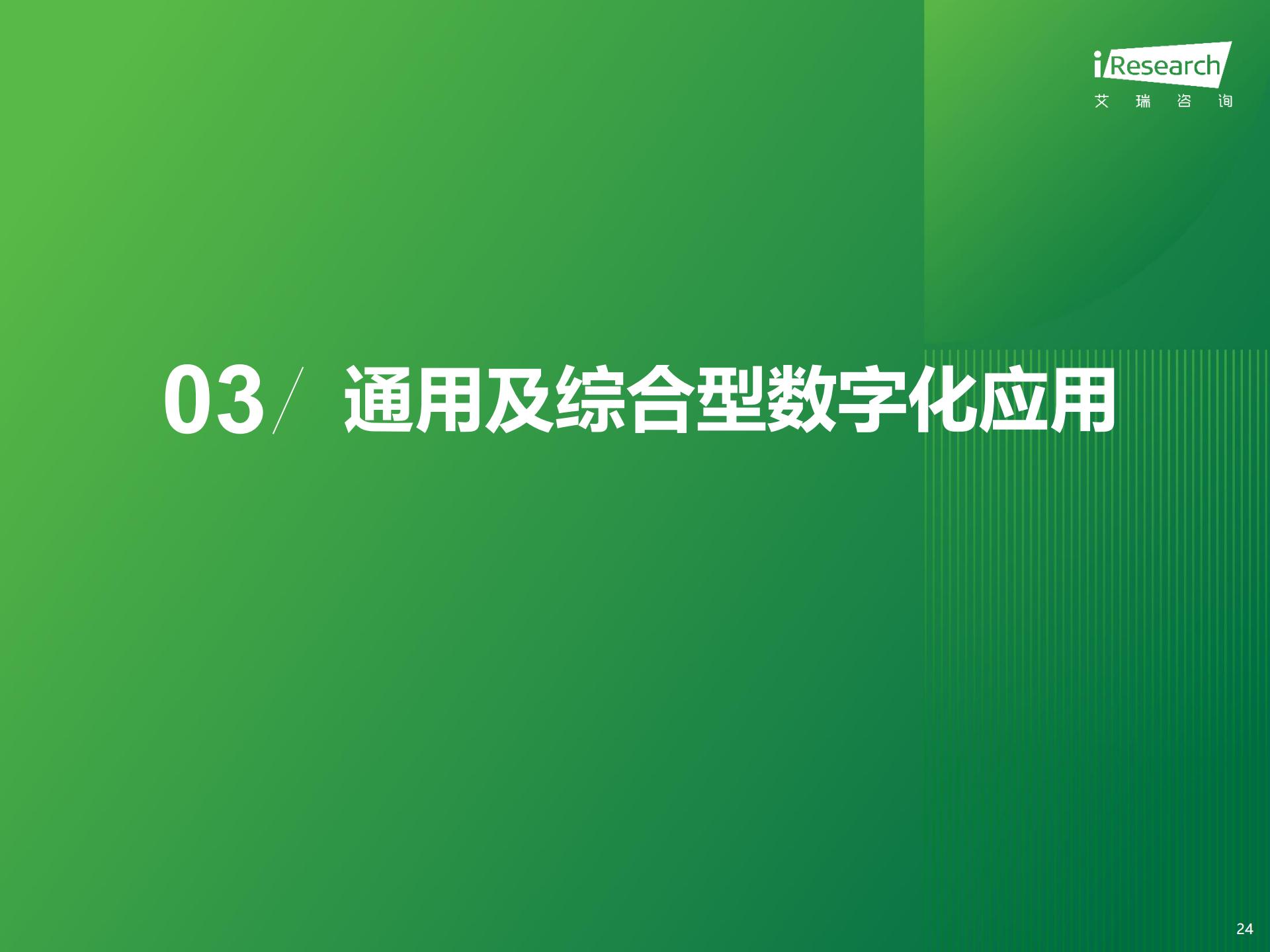 iResearch
艾 瑞 咨 询

03/ 通用及综合型数字化应用

24